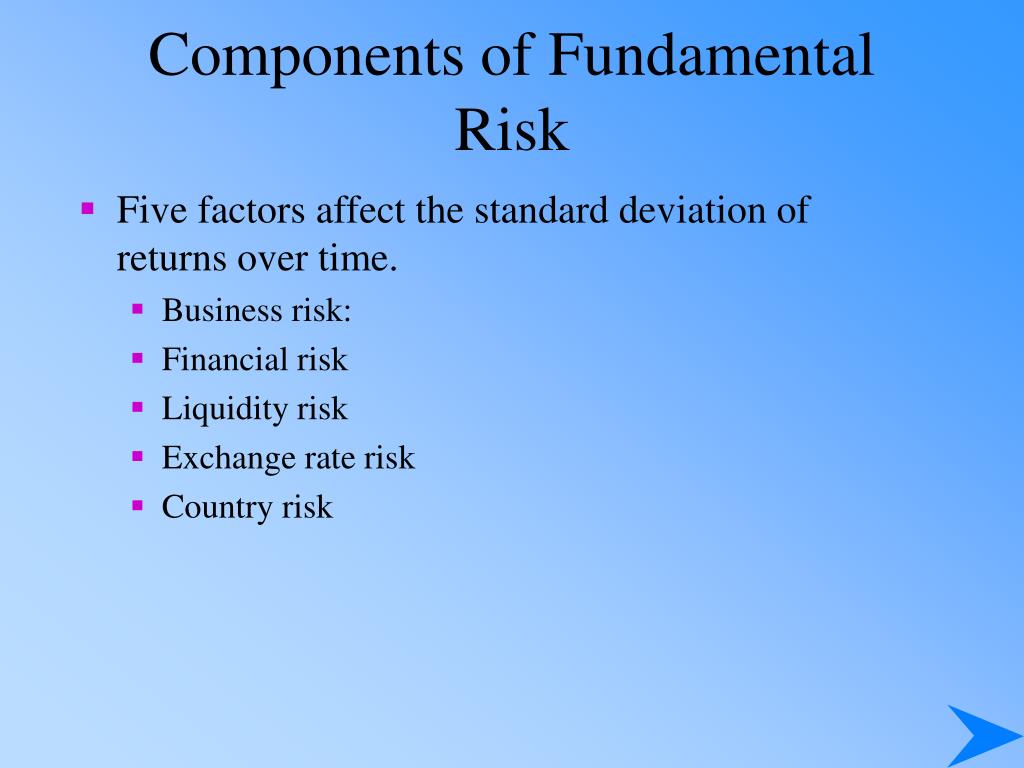 Components of Fundamental Risk

- Five factors affect the standard deviation of returns over time.
  - Business risk:
  - Financial risk
  - Liquidity risk
  - Exchange rate risk
  - Country risk